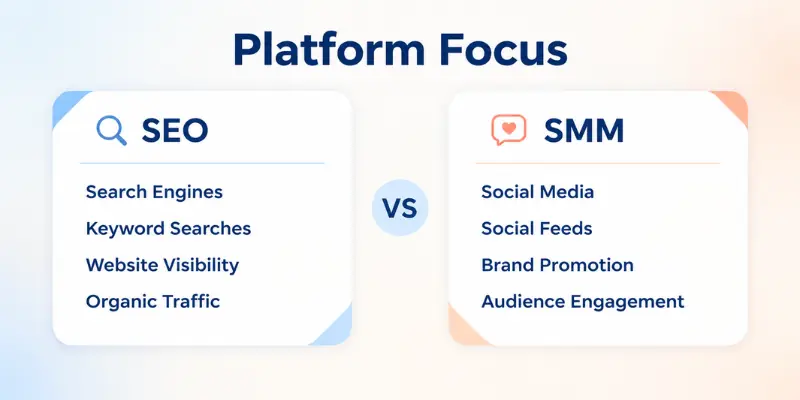 Platform Focus

SEO

Search Engines
Keyword Searches
Website Visibility
Organic Traffic

VS

SMM

Social Media
Social Feeds
Brand Promotion
Audience Engagement